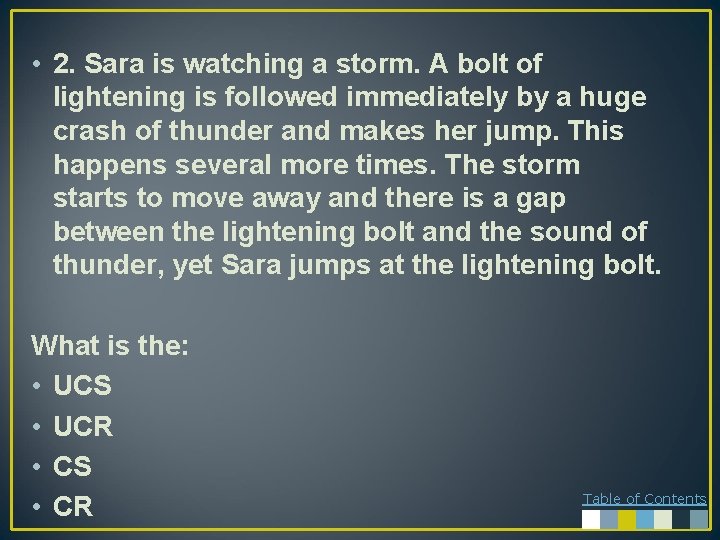 • 2. Sara is watching a storm. A bolt of lightening is followed immediately by a huge crash of thunder and makes her jump. This happens several more times. The storm starts to move away and there is a gap between the lightening bolt and the sound of thunder, yet Sara jumps at the lightening bolt.

What is the:
• UCS
• UCR
• CS
• CR

Table of Contents